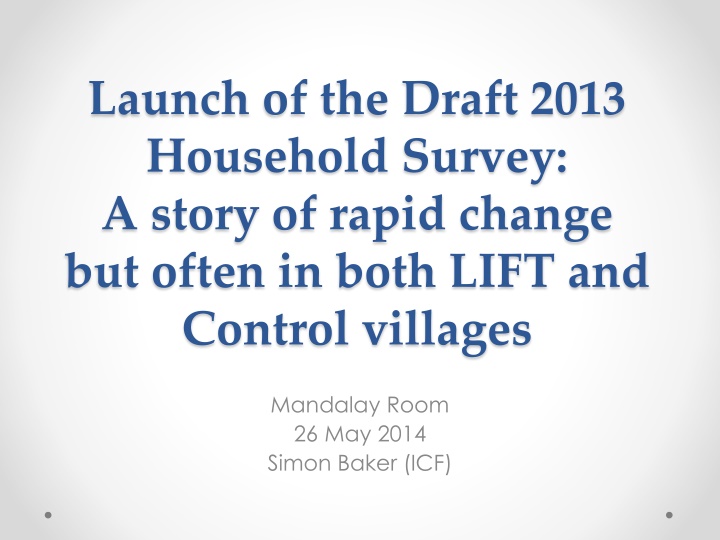 Launch of the Draft 2013 Household Survey: A story of rapid change but often in both LIFT and Control villages

Mandalay Room
26 May 2014
Simon Baker (ICF)